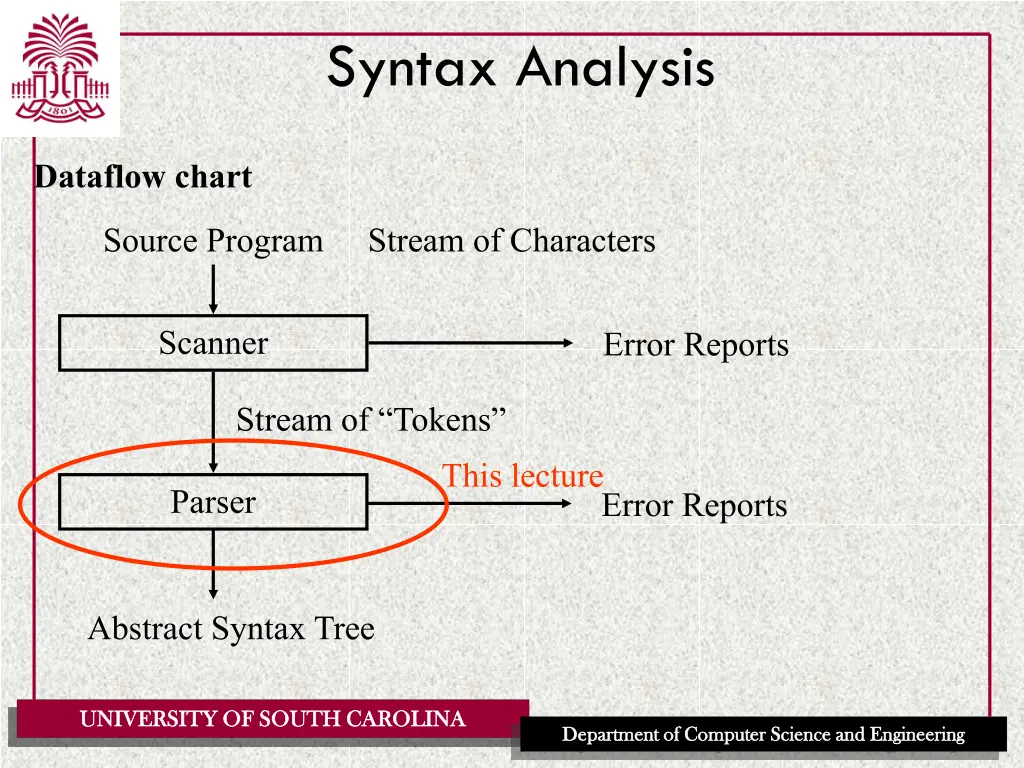 1801

Syntax Analysis

Dataflow chart

Source Program

Stream of Characters

Scanner

Error Reports

Stream of “Tokens”

This lecture

Parser

Error Reports

Abstract Syntax Tree

UNIVERSITY OF SOUTH CAROLINA

Department of Computer Science and Engineering